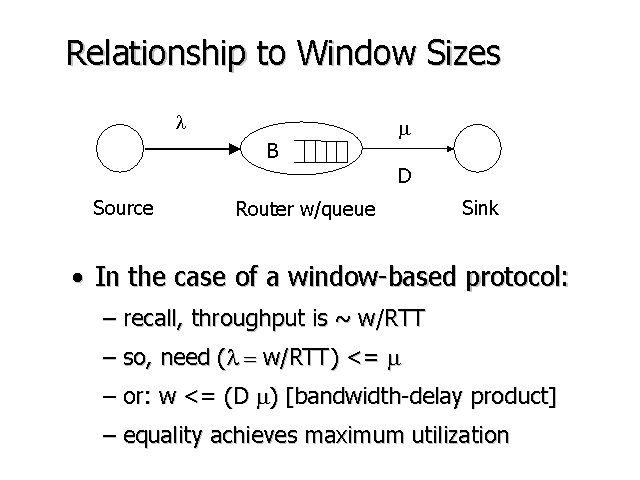 Relationship to Window Sizes

$\lambda$

B

$\mu$

D

Source

Router w/queue

Sink

• In the case of a window-based protocol:

– recall, throughput is ~ w/RTT

– so, need ($\lambda$ = w/RTT) <= $\mu$

– or: w <= (D $\mu$) [bandwidth-delay product]

– equality achieves maximum utilization